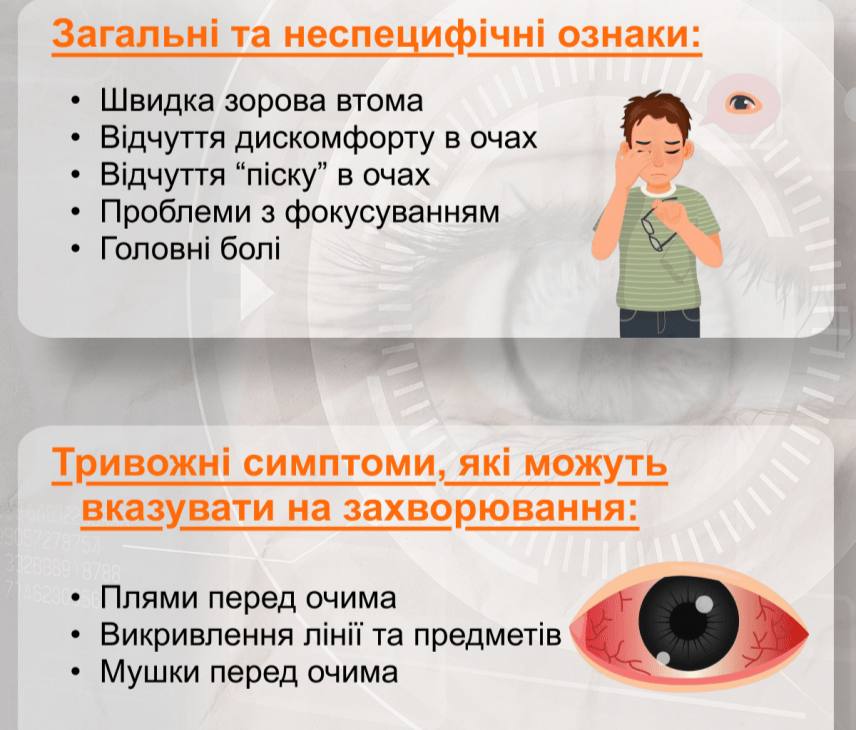 Загальні та неспецифічні ознаки:

• Швидка зорова втома
• Відчуття дискомфорту в очах
• Відчуття “піску” в очах
• Проблеми з фокусуванням
• Головні болі

Тривожні симптоми, які можуть вказувати на захворювання:

• Плями перед очима
• Викривлення лінії та предметів
• Мушки перед очима